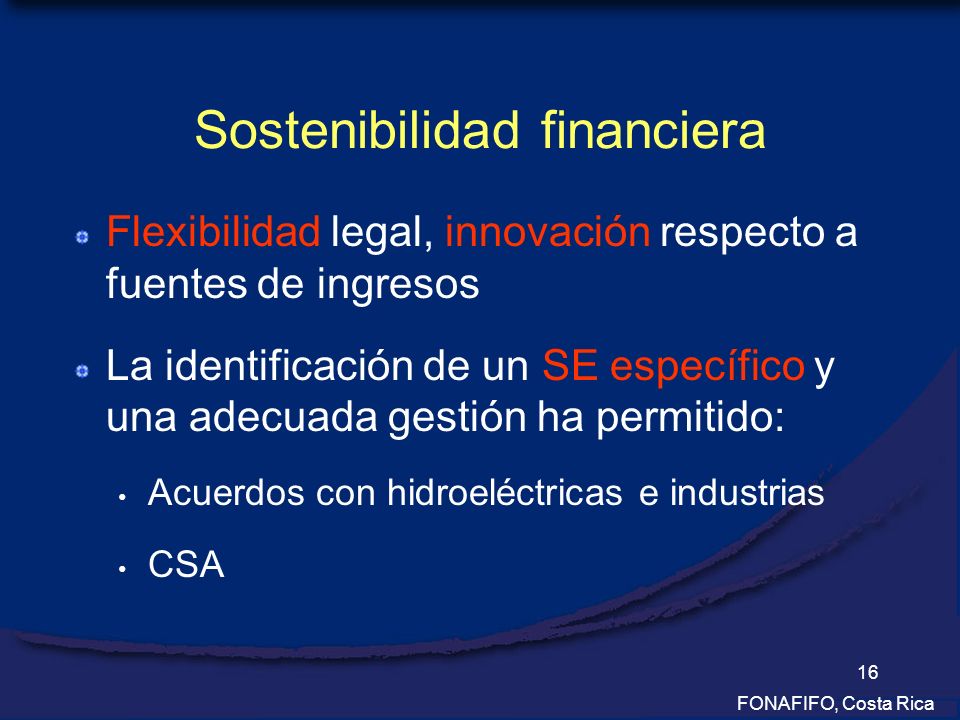 Sostenibilidad financiera

Flexibilidad legal, innovación respecto a fuentes de ingresos

La identificación de un SE específico y una adecuada gestión ha permitido:

• Acuerdos con hidroeléctricas e industrias

• CSA

16

FONAFIFO, Costa Rica